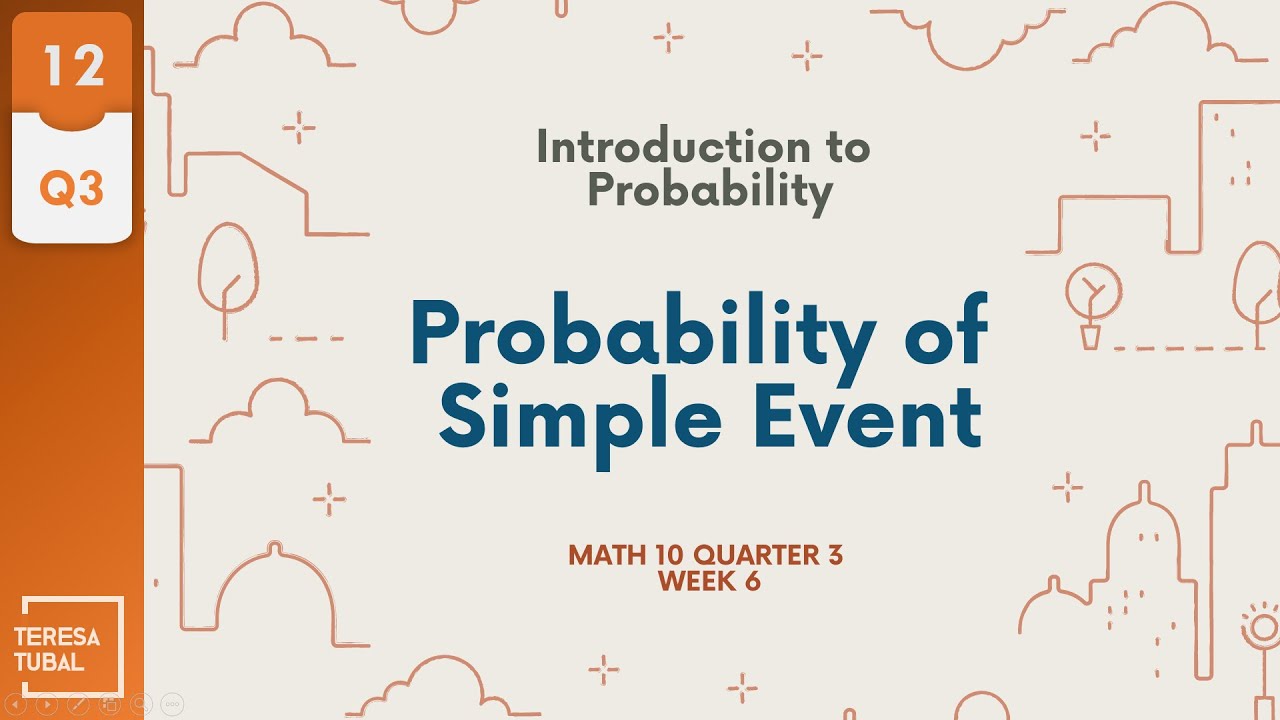 12

Q3

Introduction to Probability

Probability of Simple Event

MATH 10 QUARTER 3
WEEK 6

TERESA TUBAL